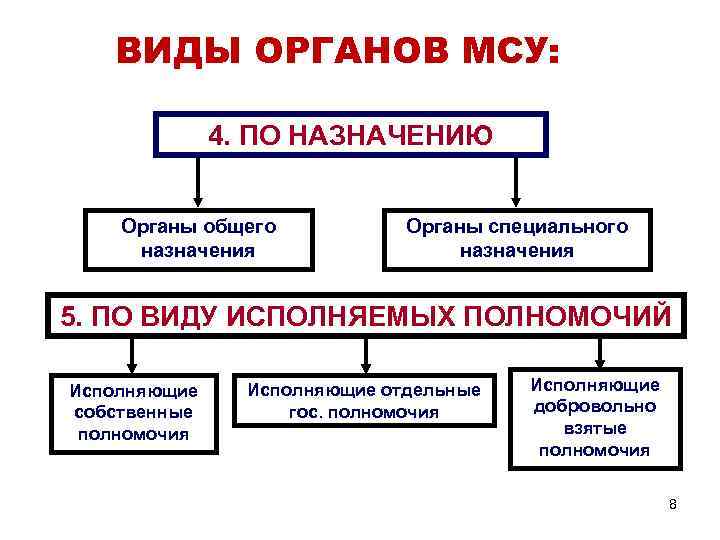 ВИДЫ ОРГАНОВ МСУ:

4. ПО НАЗНАЧЕНИЮ

Органы общего назначения

Органы специального назначения

5. ПО ВИДУ ИСПОЛНЯЕМЫХ ПОЛНОМОЧИЙ

Исполняющие собственные полномочия

Исполняющие отдельные гос. полномочия

Исполняющие добровольно взятые полномочия

8